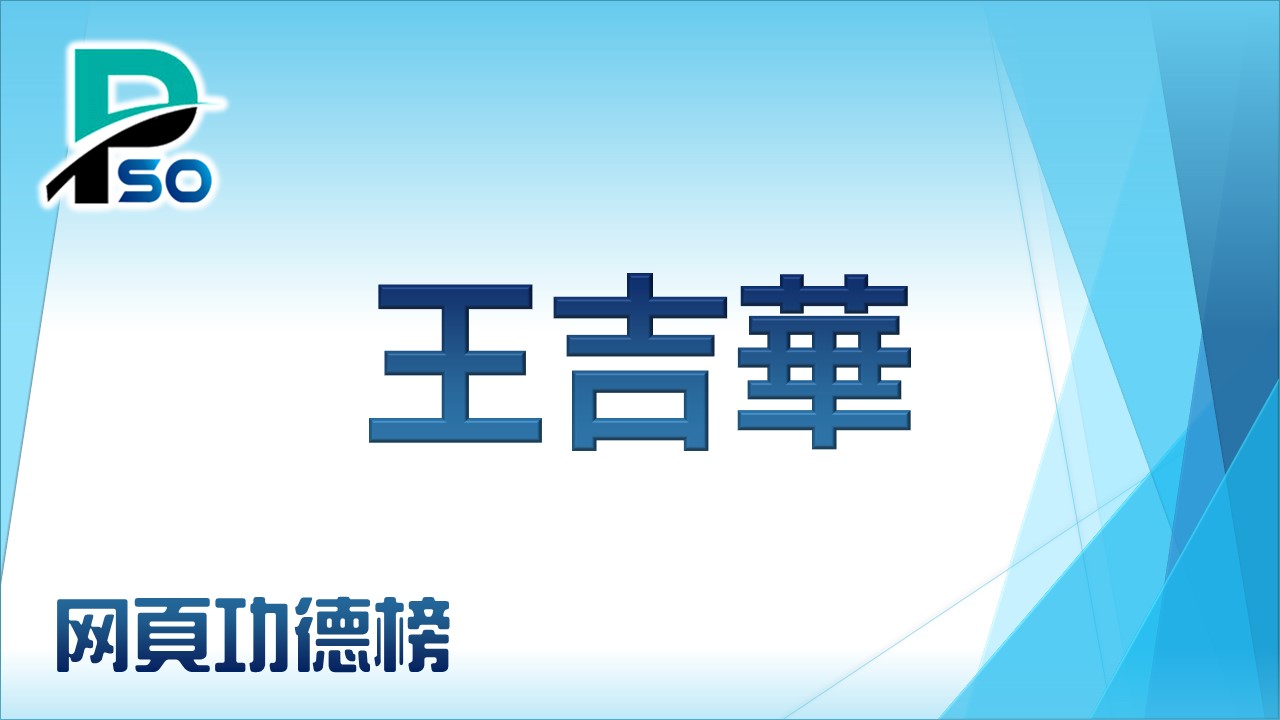 PSO

王吉華

网頁功德榜